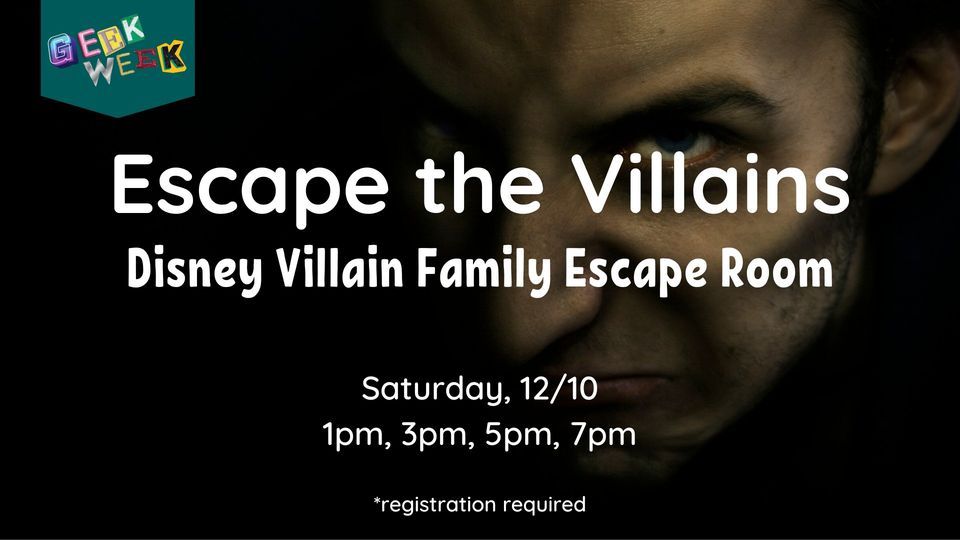 GEEK WEEK

Escape the Villains

Disney Villain Family Escape Room

Saturday, 12/10
1pm, 3pm, 5pm, 7pm

*registration required